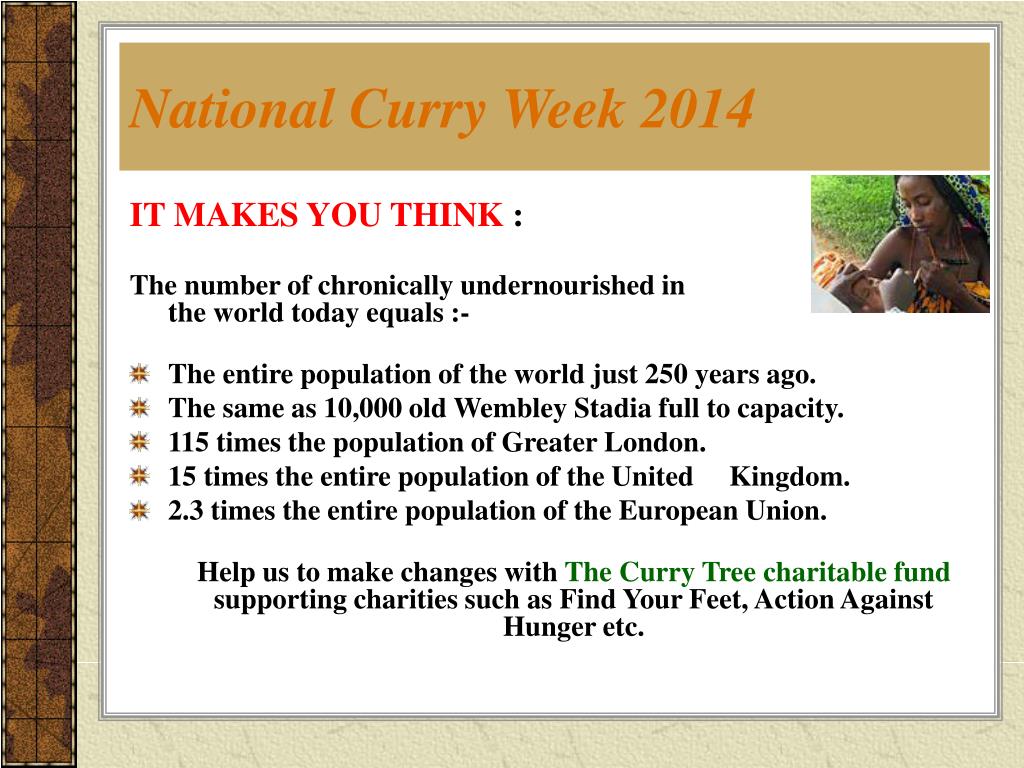 National Curry Week 2014

IT MAKES YOU THINK :

The number of chronically undernourished in the world today equals :-

The entire population of the world just 250 years ago.
The same as 10,000 old Wembley Stadia full to capacity.
115 times the population of Greater London.
15 times the entire population of the United Kingdom.
2.3 times the entire population of the European Union.

Help us to make changes with The Curry Tree charitable fund supporting charities such as Find Your Feet, Action Against Hunger etc.